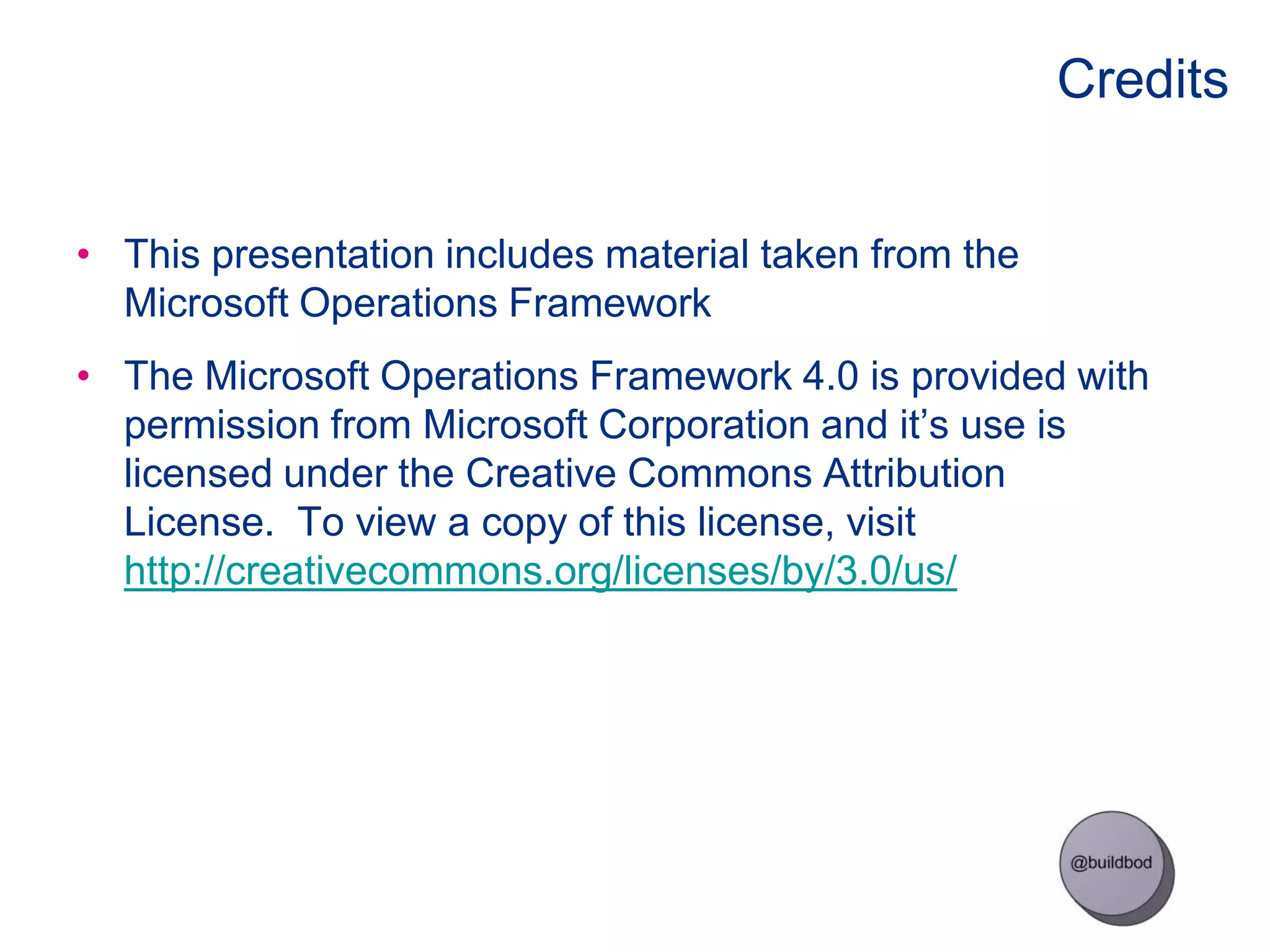 Credits

• This presentation includes material taken from the Microsoft Operations Framework

• The Microsoft Operations Framework 4.0 is provided with permission from Microsoft Corporation and it's use is licensed under the Creative Commons Attribution License.  To view a copy of this license, visit http://creativecommons.org/licenses/by/3.0/us/

@buildbod